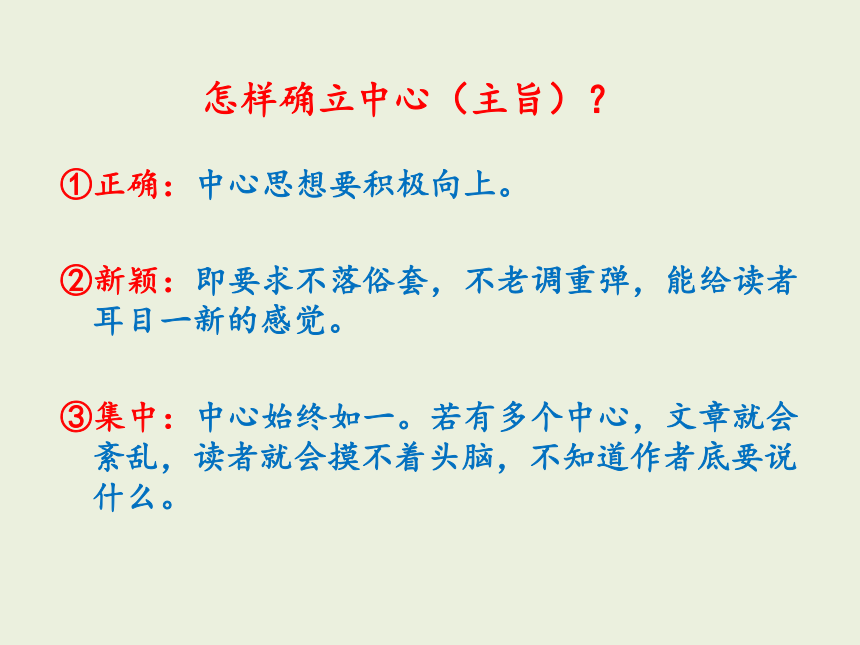 怎样确立中心（主旨）？

①正确：中心思想要积极向上。

②新颖：即要求不落俗套，不老调重弹，能给读者耳目一新的感觉。

③集中：中心始终如一。若有多个中心，文章就会紊乱，读者就会摸不着头脑，不知道作者底要说什么。